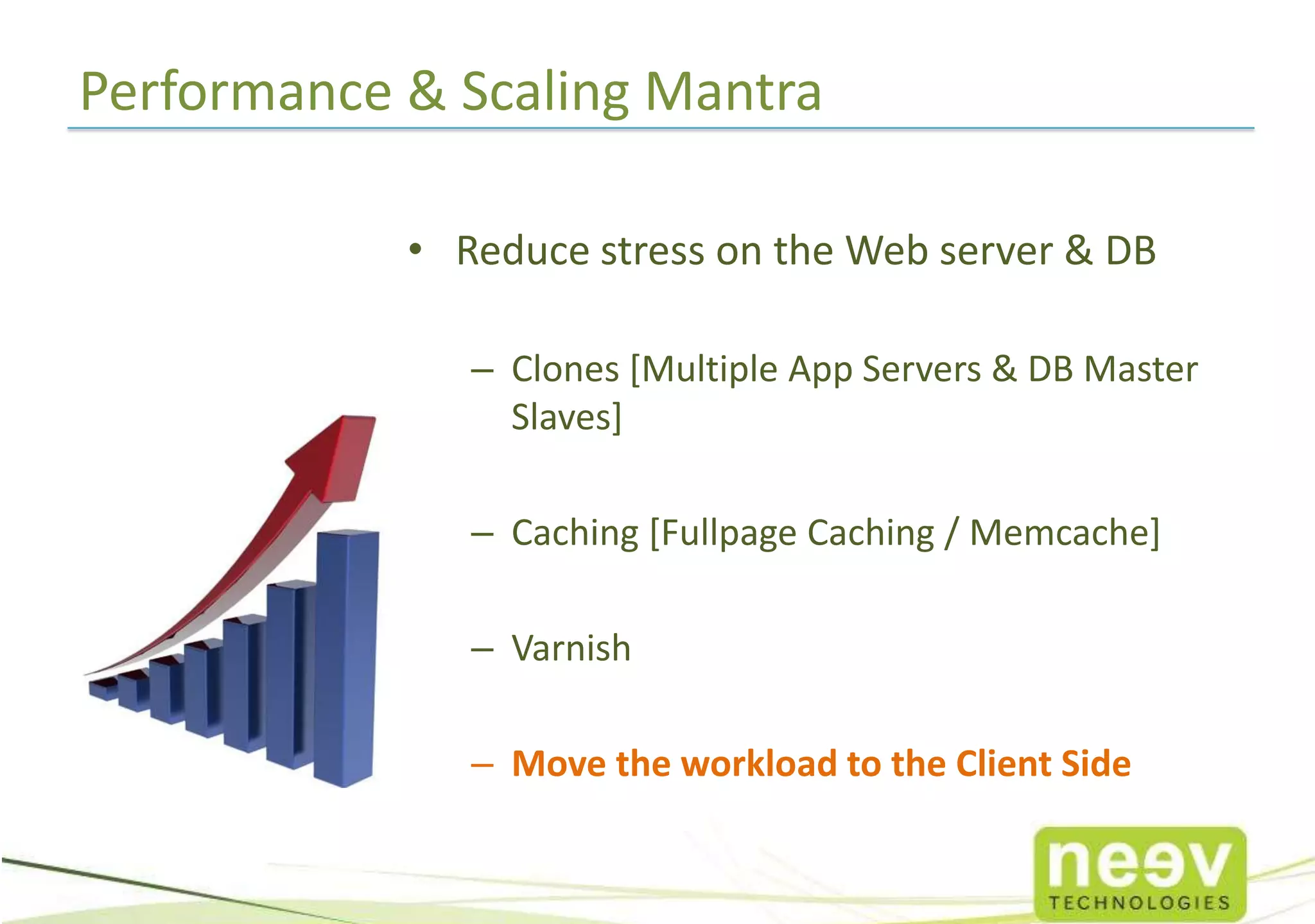 Performance & Scaling Mantra

• Reduce stress on the Web server & DB

– Clones [Multiple App Servers & DB Master Slaves]

– Caching [Fullpage Caching / Memcache]

– Varnish

– Move the workload to the Client Side

neev
TECHNOLOGIES